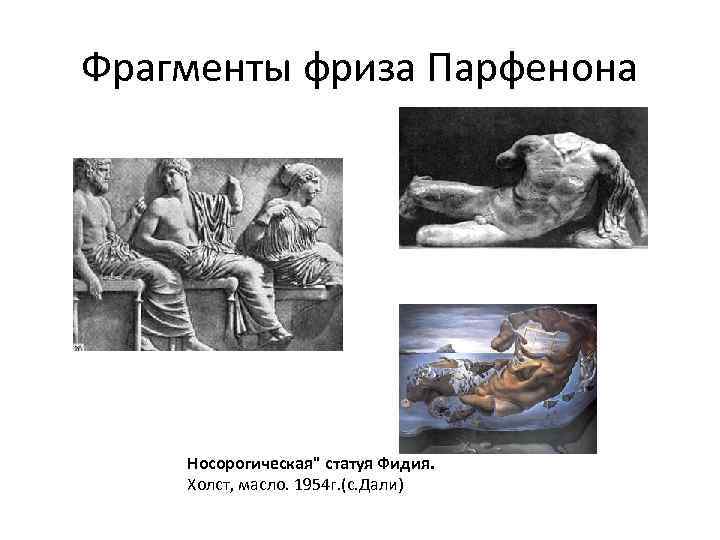 Фрагменты фриза Парфенона

Носорогическая" статуя Фидия.
Холст, масло. 1954г.(с.Дали)